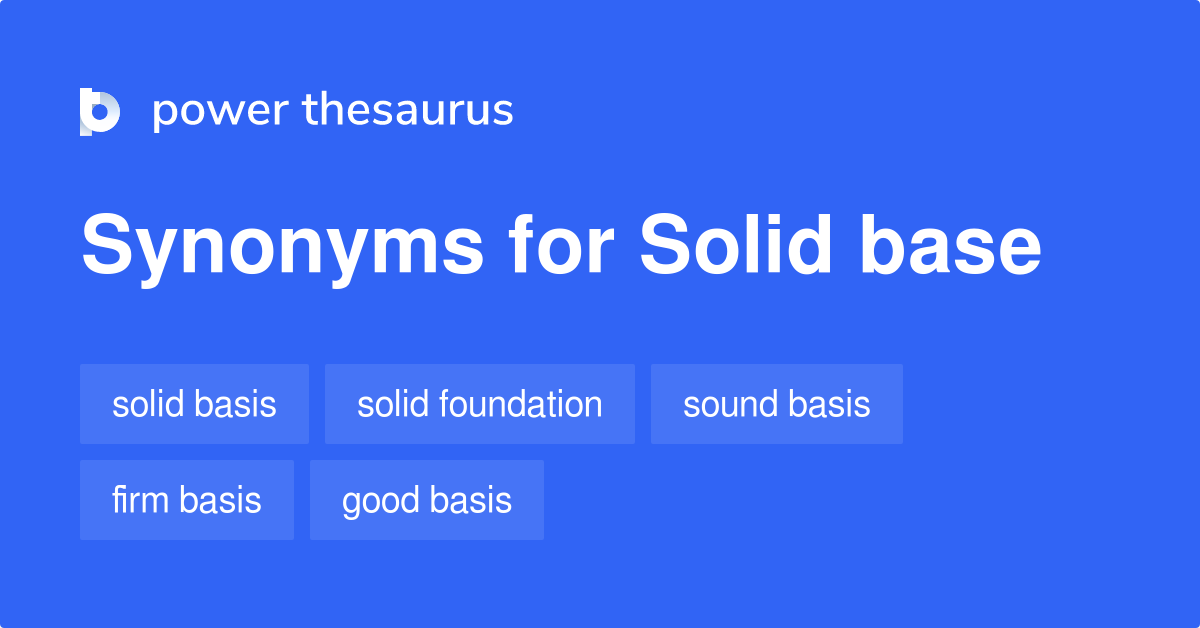 power thesaurus

Synonyms for Solid base

solid basis
solid foundation
sound basis
firm basis
good basis